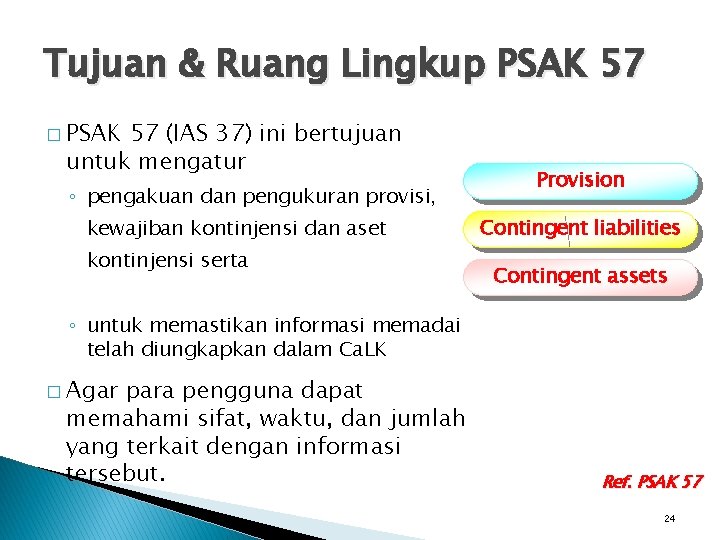 Tujuan & Ruang Lingkup PSAK 57

□ PSAK 57 (IAS 37) ini bertujuan untuk mengatur

◦ pengakuan dan pengukuran provisi, kewajiban kontinjensi dan aset kontinjensi serta

◦ untuk memastikan informasi memadai telah diungkapkan dalam CaLK

□ Agar para pengguna dapat memahami sifat, waktu, dan jumlah yang terkait dengan informasi tersebut.

Provision

Contingent liabilities

Contingent assets

Ref. PSAK 57

24